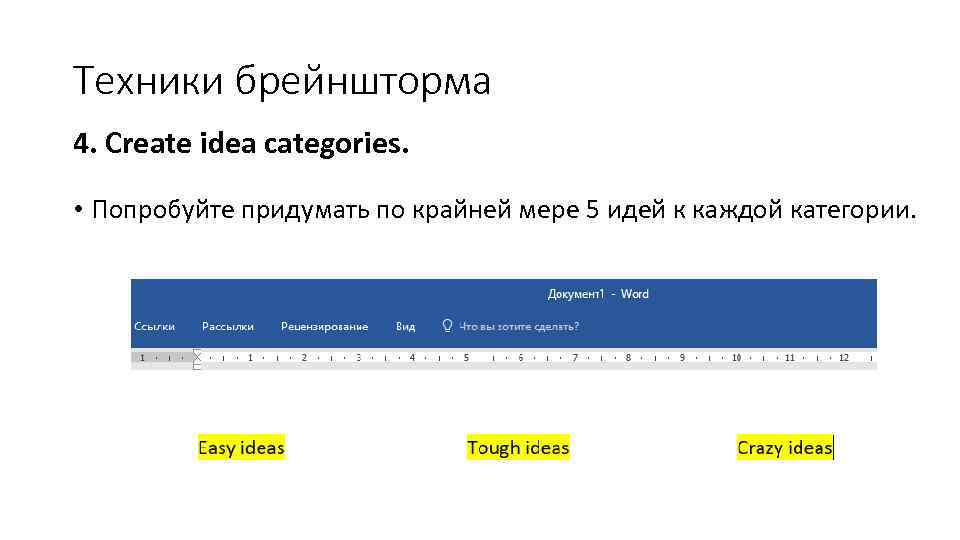 Техники брейншторма

4. Create idea categories.

• Попробуйте придумать по крайней мере 5 идей к каждой категории.

Документ1 - Word

Ссылки Рассылки Рецензирование Вид Что вы хотите сделать?

1 · 1 · 2 · 3 · 4 · 5 · 6 · 7 · 8 · 9 · 10 · 11 · 12

Easy ideas Tough ideas Crazy ideas